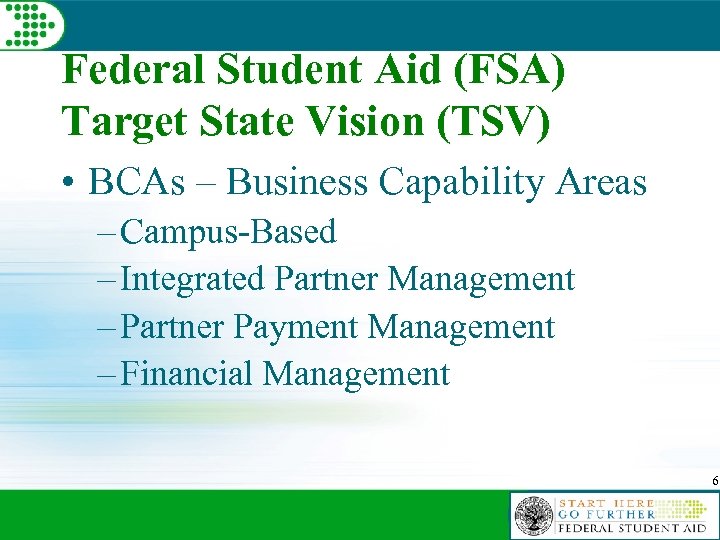 Federal Student Aid (FSA) Target State Vision (TSV)

• BCAs – Business Capability Areas
– Campus-Based
– Integrated Partner Management
– Partner Payment Management
– Financial Management

6

START HERE
GO FURTHER
FEDERAL STUDENT AID